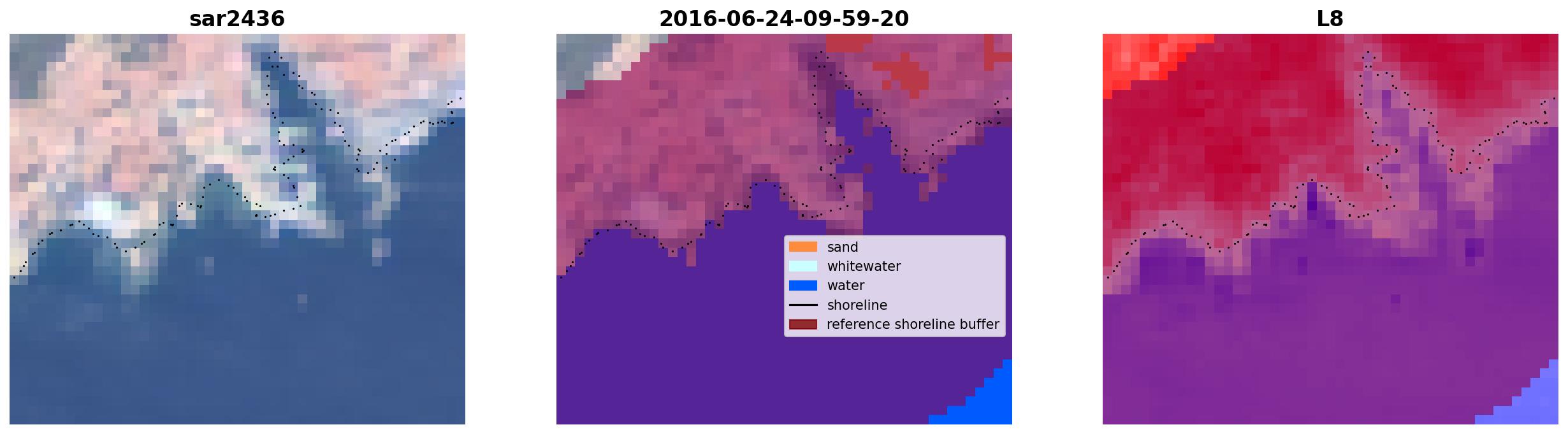 sar2436

2016-06-24-09-59-20

sand
whitewater
water
shoreline
reference shoreline buffer

L8